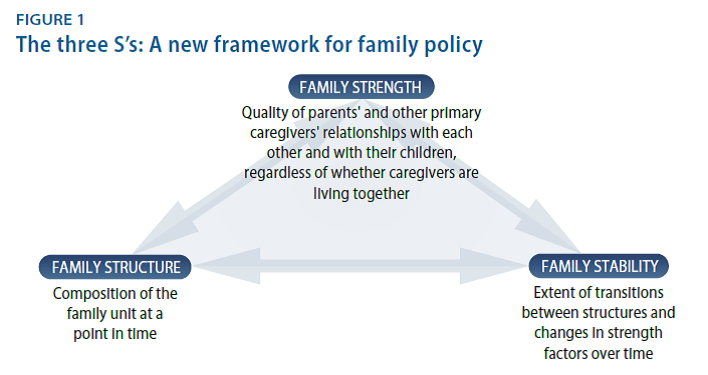 FIGURE 1
The three S's: A new framework for family policy

FAMILY STRENGTH
Quality of parents' and other primary caregivers' relationships with each other and with their children, regardless of whether caregivers are living together

FAMILY STRUCTURE
Composition of the family unit at a point in time

FAMILY STABILITY
Extent of transitions between structures and changes in strength factors over time